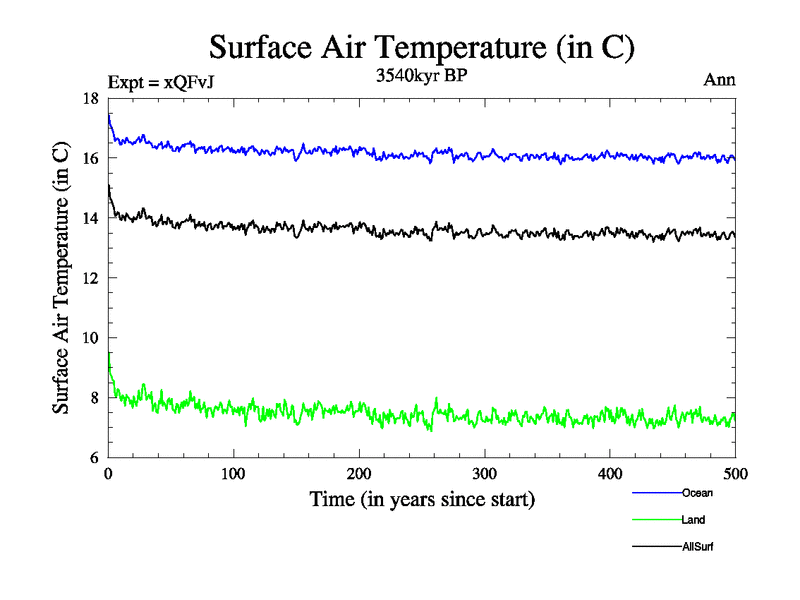 Surface Air Temperature (in C)

Expt = xQFvJ

3540kyr BP

Ann

Surface Air Temperature (in C)

18
16
14
12
10
8
6

0
100
200
300
400
500

Time (in years since start)

Ocean
Land
AllSurf